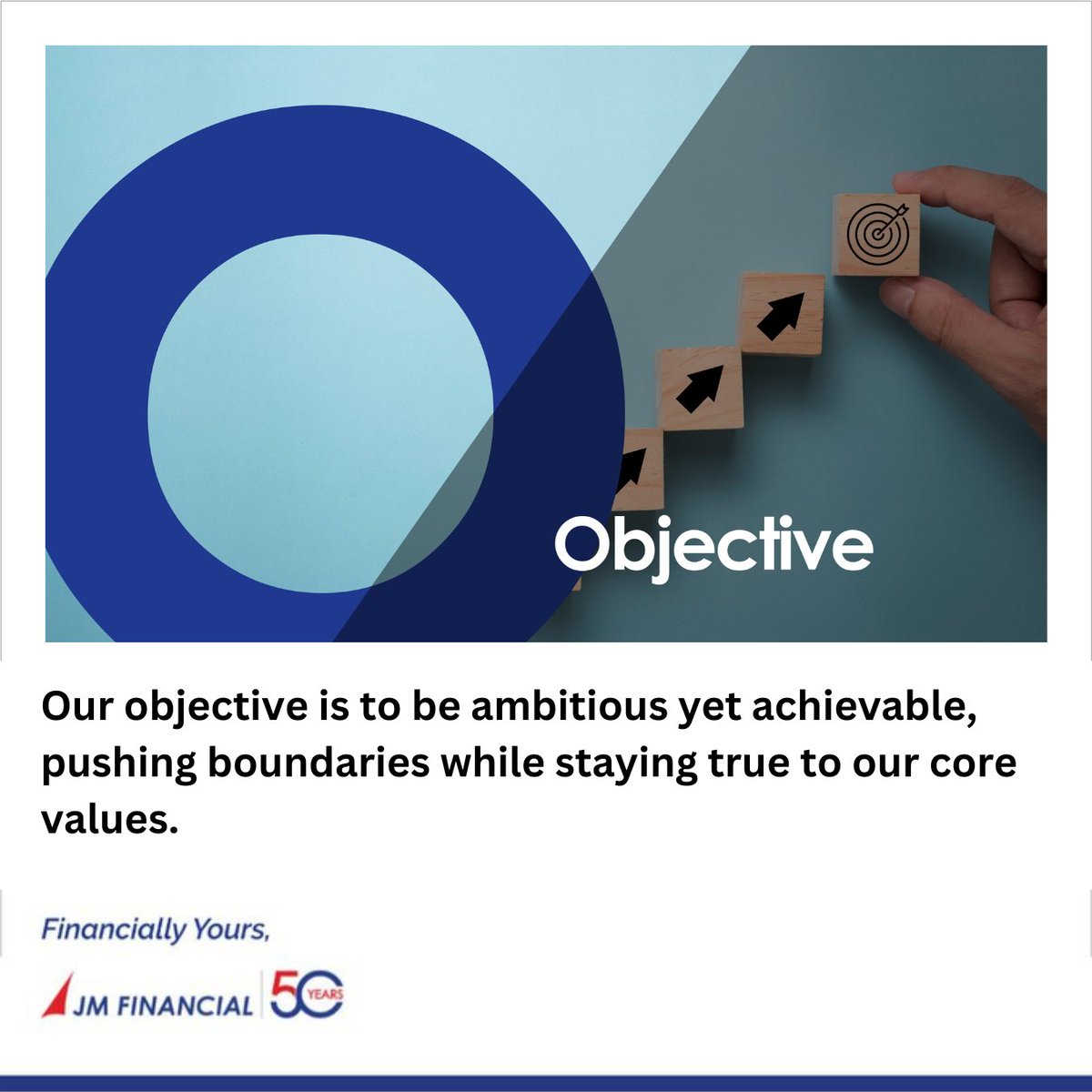 Objective

Our objective is to be ambitious yet achievable, pushing boundaries while staying true to our core values.

Financially Yours,

JM FINANCIAL 50 YEARS